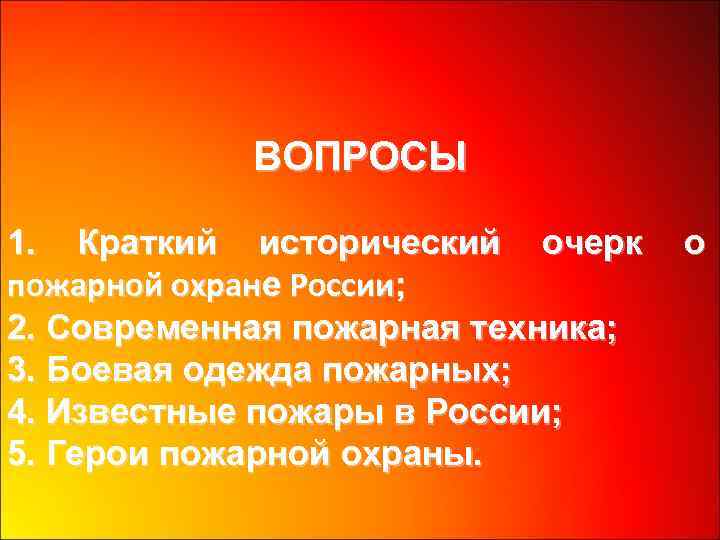 ВОПРОСЫ

1. Краткий исторический очерк о пожарной охране России;
2. Современная пожарная техника;
3. Боевая одежда пожарных;
4. Известные пожары в России;
5. Герои пожарной охраны.